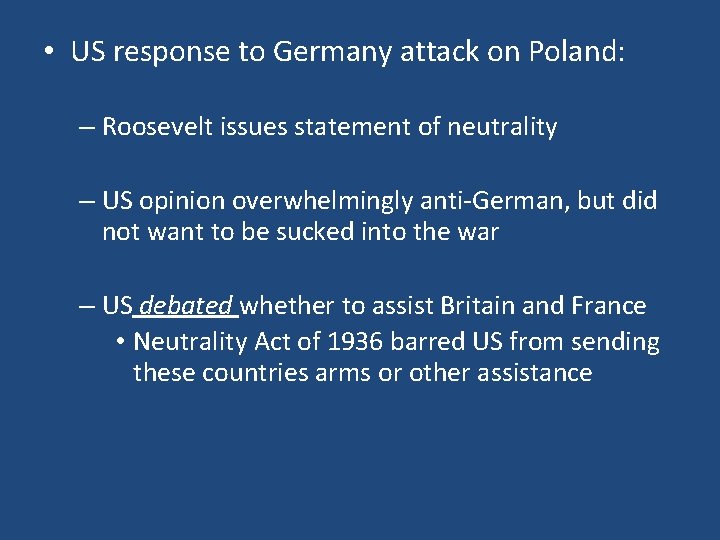 • US response to Germany attack on Poland:

– Roosevelt issues statement of neutrality

– US opinion overwhelmingly anti-German, but did not want to be sucked into the war

– US debated whether to assist Britain and France
• Neutrality Act of 1936 barred US from sending these countries arms or other assistance